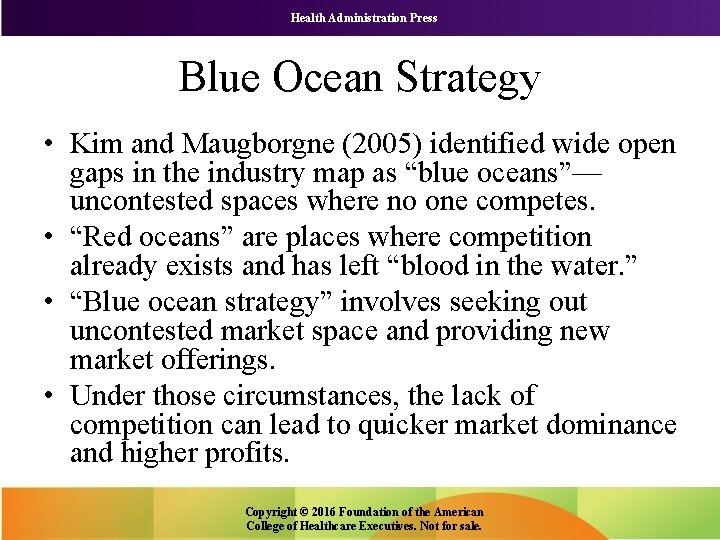 Health Administration Press

Blue Ocean Strategy

• Kim and Maugborgne (2005) identified wide open gaps in the industry map as "blue oceans"—uncontested spaces where no one competes.
• "Red oceans" are places where competition already exists and has left "blood in the water."
• "Blue ocean strategy" involves seeking out uncontested market space and providing new market offerings.
• Under those circumstances, the lack of competition can lead to quicker market dominance and higher profits.

Copyright © 2016 Foundation of the American College of Healthcare Executives. Not for sale.